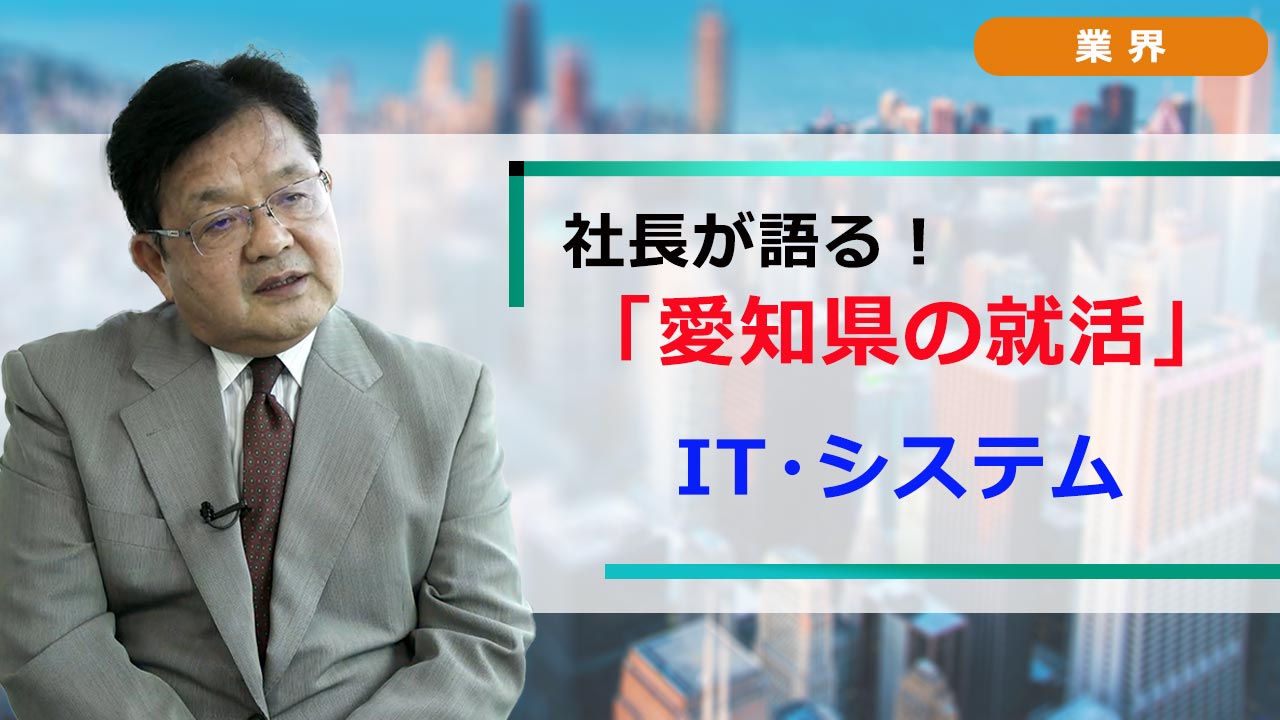 業界

社長が語る！
「愛知県の就活」
IT･システム